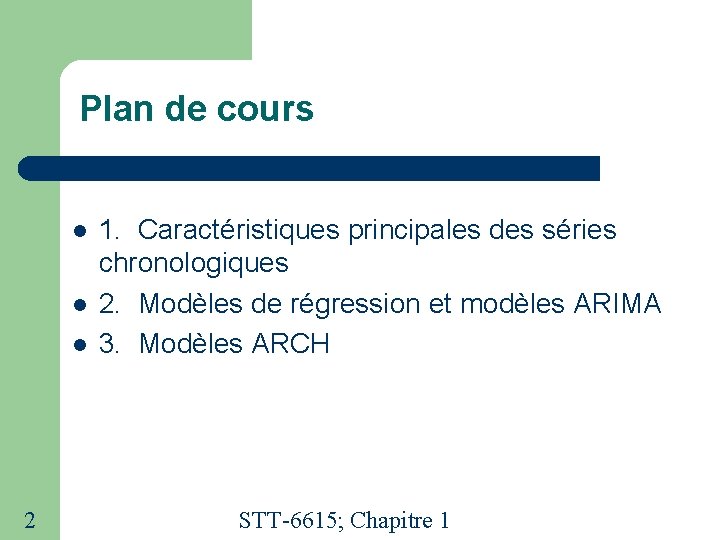 Plan de cours

- 1. Caractéristiques principales des séries chronologiques
- 2. Modèles de régression et modèles ARIMA
- 3. Modèles ARCH

2

STT-6615; Chapitre 1